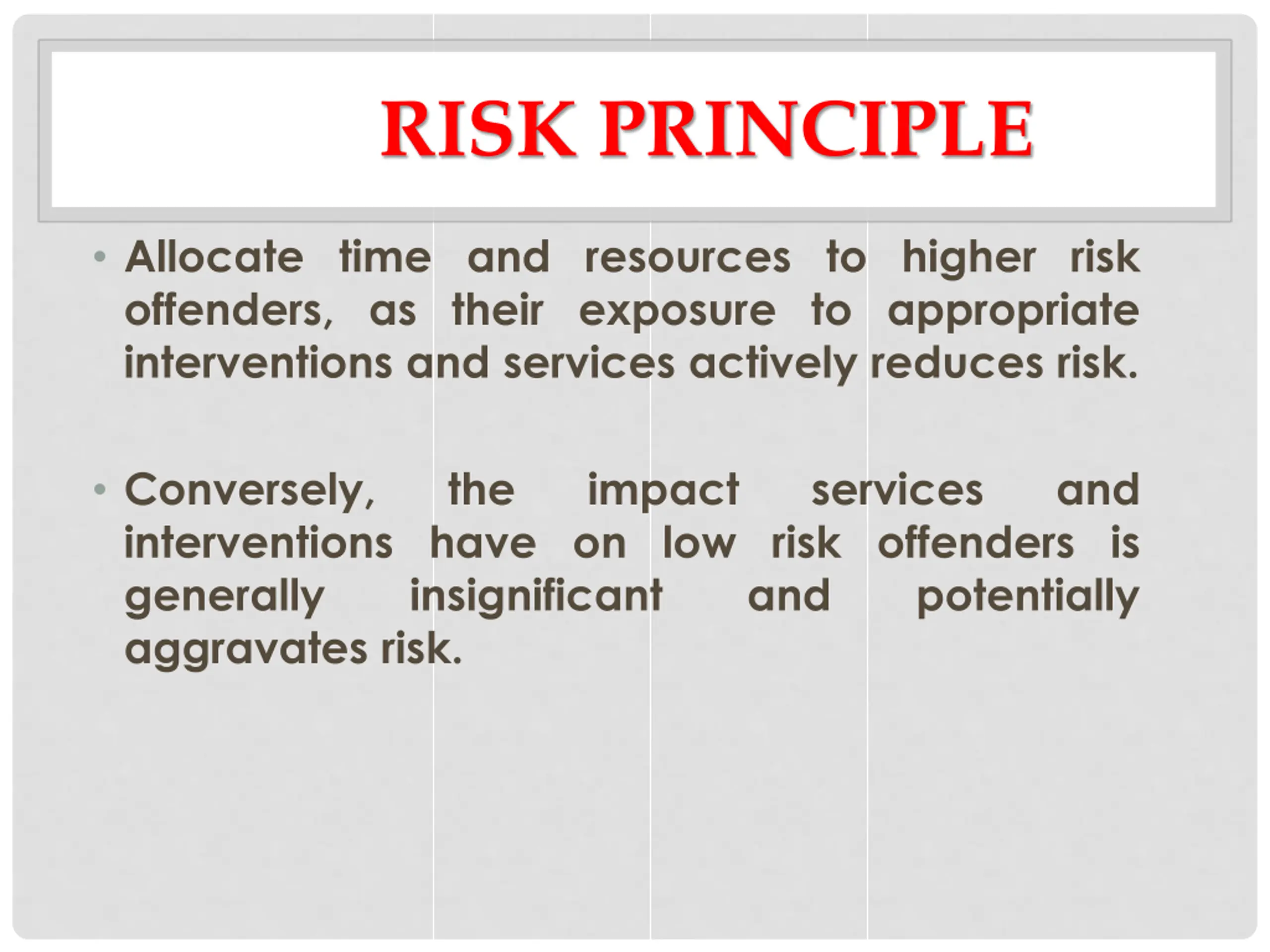 RISK PRINCIPLE

• Allocate time and resources to higher risk offenders, as their exposure to appropriate interventions and services actively reduces risk.

• Conversely, the impact services and interventions have on low risk offenders is generally insignificant and potentially aggravates risk.